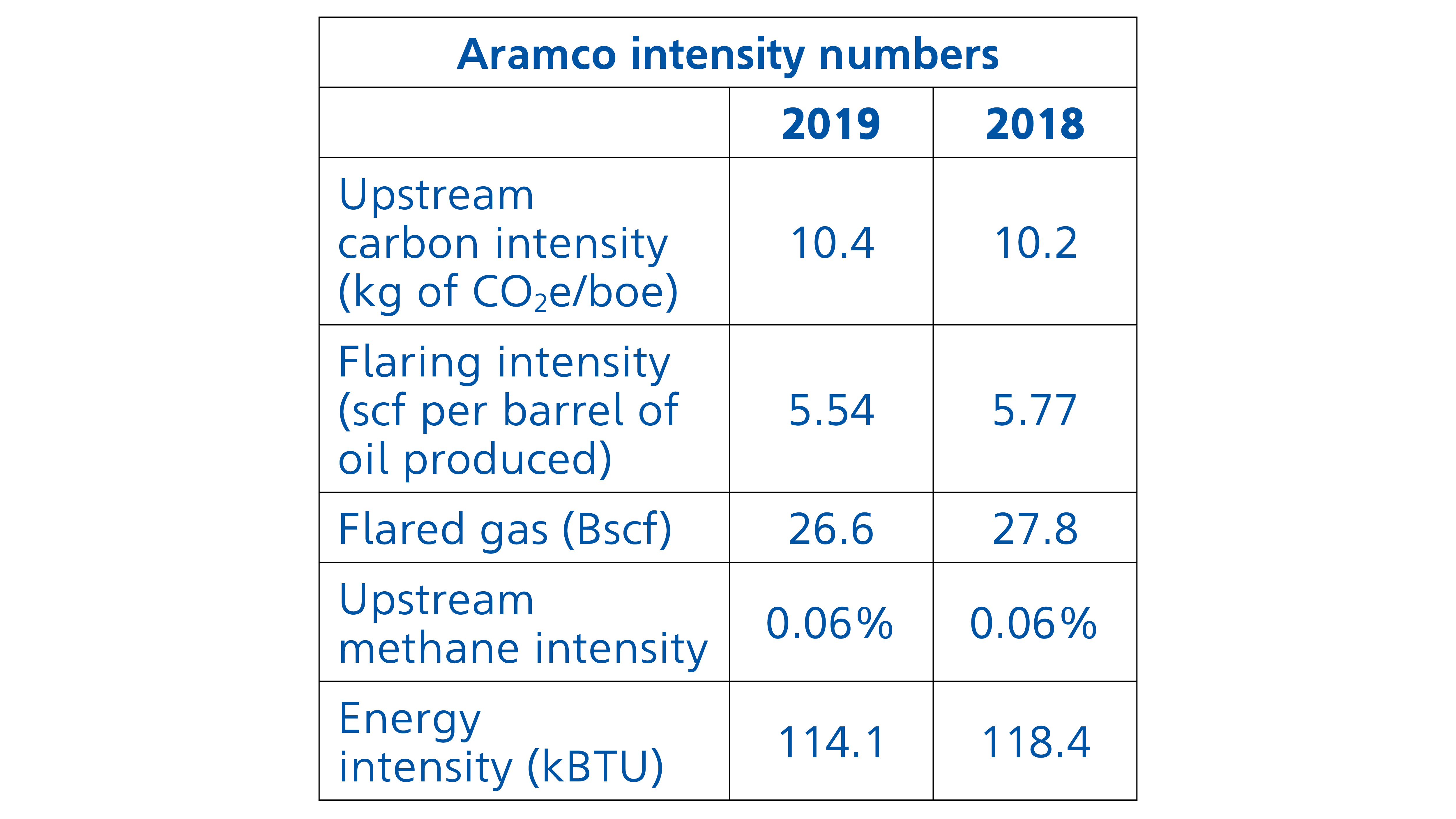 Aramco intensity numbers

| | 2019 | 2018 |
|---|---|---|
| Upstream carbon intensity (kg of $CO_2$e/boe) | 10.4 | 10.2 |
| Flaring intensity (scf per barrel of oil produced) | 5.54 | 5.77 |
| Flared gas (Bscf) | 26.6 | 27.8 |
| Upstream methane intensity | 0.06% | 0.06% |
| Energy intensity (kBTU) | 114.1 | 118.4 |